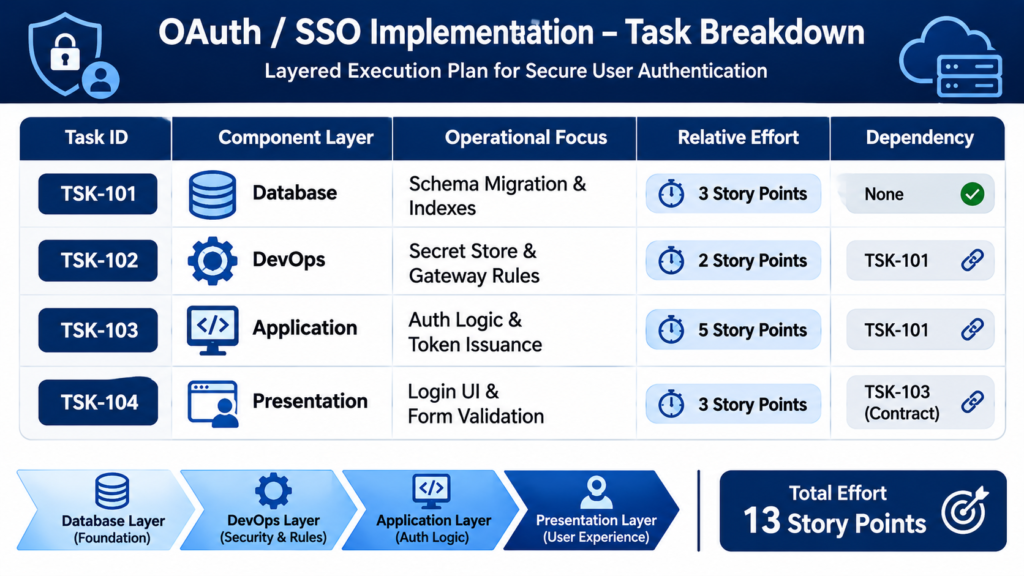 OAuth / SSO Implementation – Task Breakdown

Layered Execution Plan for Secure User Authentication

| Task ID | Component Layer | Operational Focus | Relative Effort | Dependency |
|---|---|---|---|---|
| TSK-101 | Database | Schema Migration & Indexes | 3 Story Points | None |
| TSK-102 | DevOps | Secret Store & Gateway Rules | 2 Story Points | TSK-101 |
| TSK-103 | Application | Auth Logic & Token Issuance | 5 Story Points | TSK-101 |
| TSK-104 | Presentation | Login UI & Form Validation | 3 Story Points | TSK-103 (Contract) |

Database Layer (Foundation)

DevOps Layer (Security & Rules)

Application Layer (Auth Logic)

Presentation Layer (User Experience)

Total Effort
13 Story Points